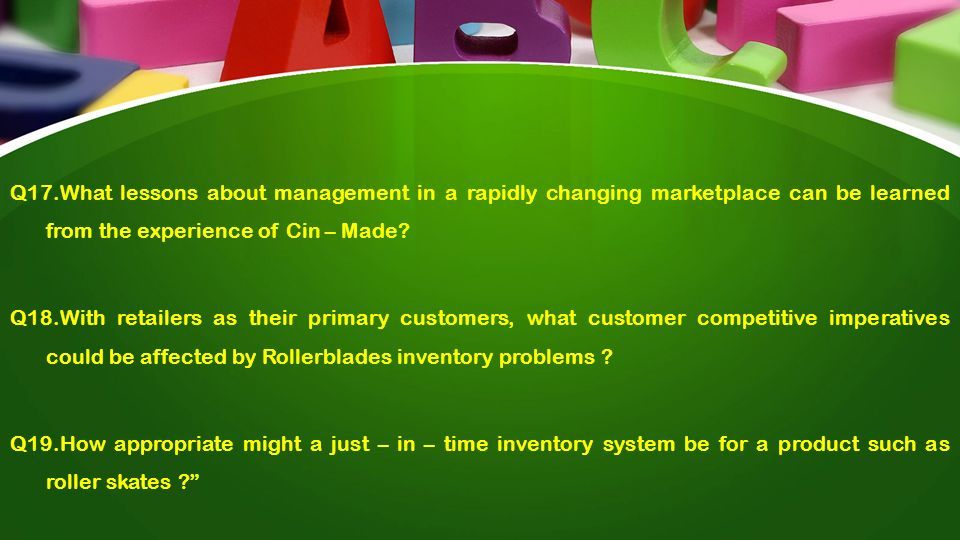 Q17.What lessons about management in a rapidly changing marketplace can be learned from the experience of Cin – Made?

Q18.With retailers as their primary customers, what customer competitive imperatives could be affected by Rollerblades inventory problems ?

Q19.How appropriate might a just – in – time inventory system be for a product such as roller skates ?”